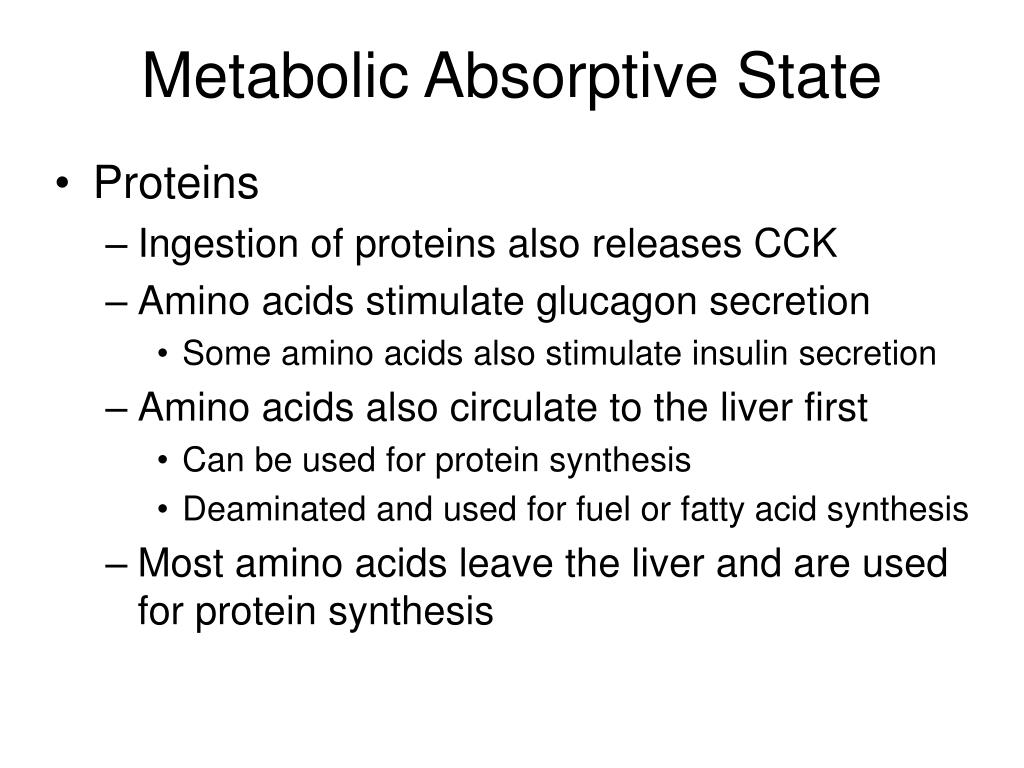 Metabolic Absorptive State

• Proteins
– Ingestion of proteins also releases CCK
– Amino acids stimulate glucagon secretion
• Some amino acids also stimulate insulin secretion
– Amino acids also circulate to the liver first
• Can be used for protein synthesis
• Deaminated and used for fuel or fatty acid synthesis
– Most amino acids leave the liver and are used for protein synthesis